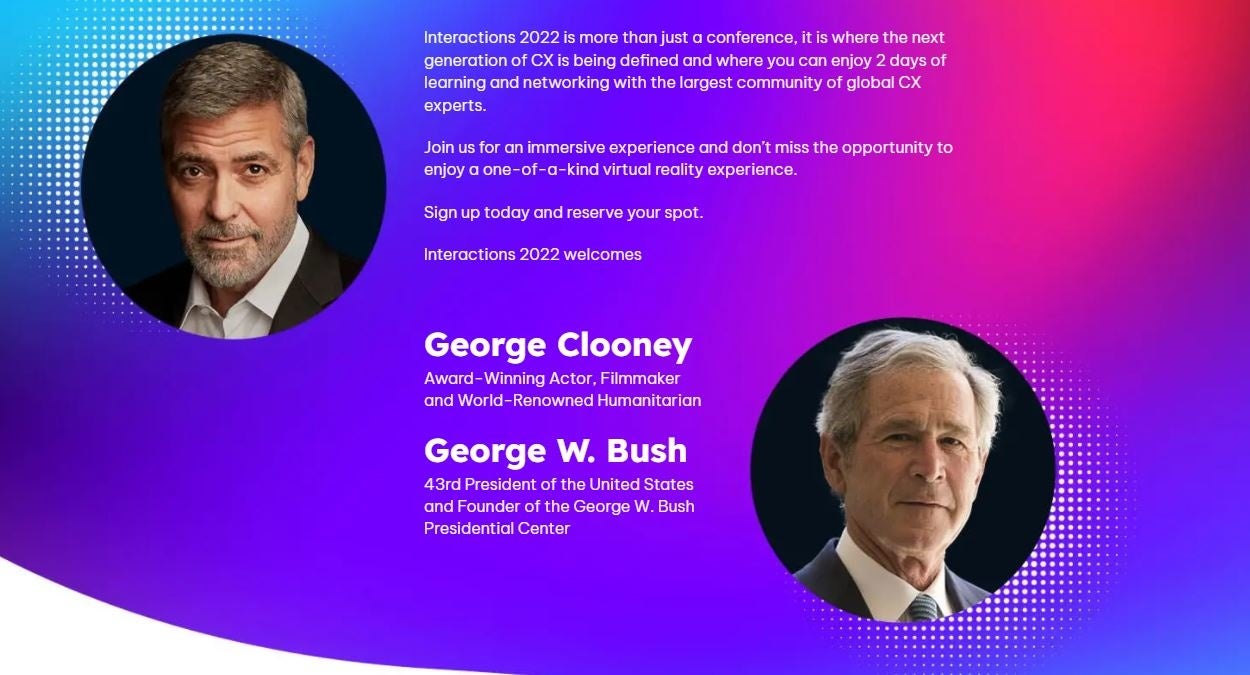 Interactions 2022 is more than just a conference, it is where the next generation of CX is being defined and where you can enjoy 2 days of learning and networking with the largest community of global CX experts.

Join us for an immersive experience and don't miss the opportunity to enjoy a one-of-a-kind virtual reality experience.

Sign up today and reserve your spot.

Interactions 2022 welcomes

George Clooney
Award-Winning Actor, Filmmaker and World-Renowned Humanitarian

George W. Bush
43rd President of the United States and Founder of the George W. Bush Presidential Center